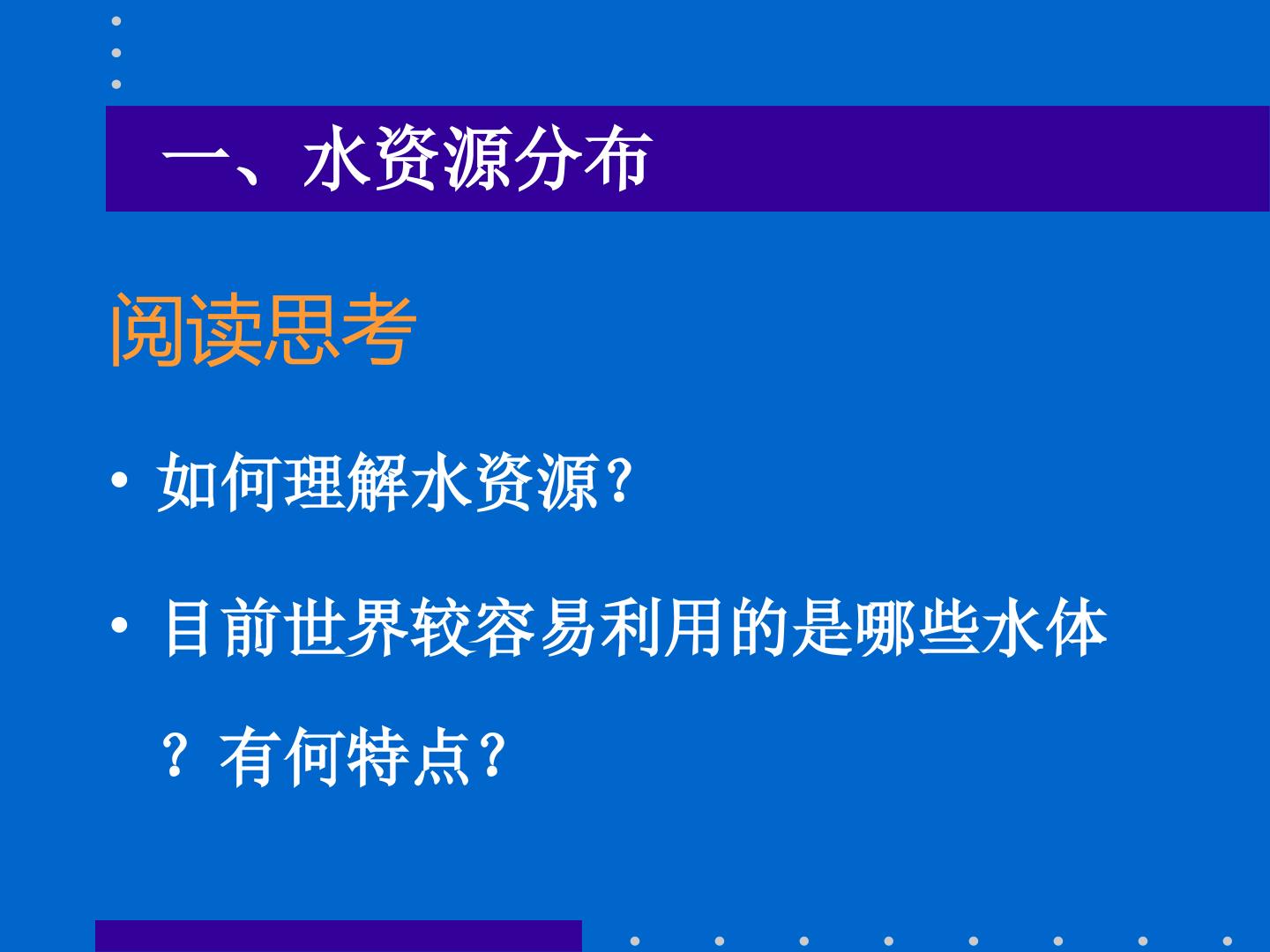 一、水资源分布

阅读思考

• 如何理解水资源?

• 目前世界较容易利用的是哪些水体?有何特点?